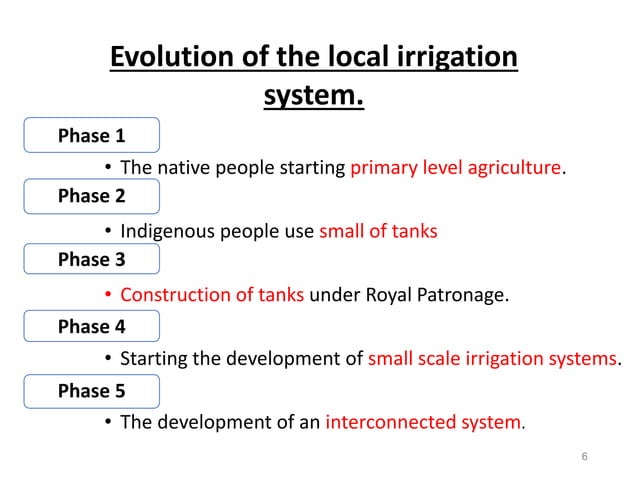 Evolution of the local irrigation system.

Phase 1

• The native people starting primary level agriculture.

Phase 2

• Indigenous people use small of tanks

Phase 3

• Construction of tanks under Royal Patronage.

Phase 4

• Starting the development of small scale irrigation systems.

Phase 5

• The development of an interconnected system.

6